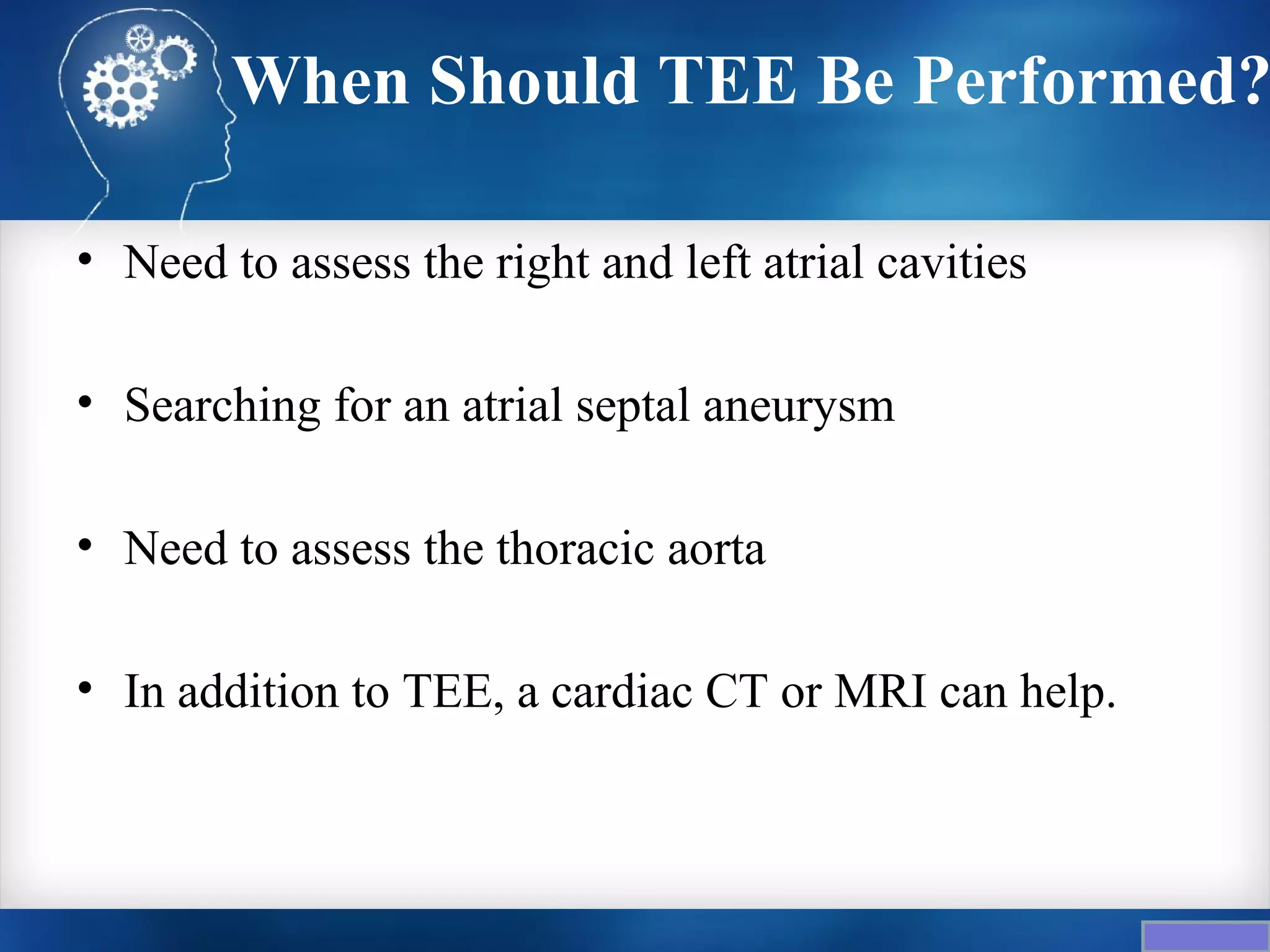 When Should TEE Be Performed?

• Need to assess the right and left atrial cavities

• Searching for an atrial septal aneurysm

• Need to assess the thoracic aorta

• In addition to TEE, a cardiac CT or MRI can help.